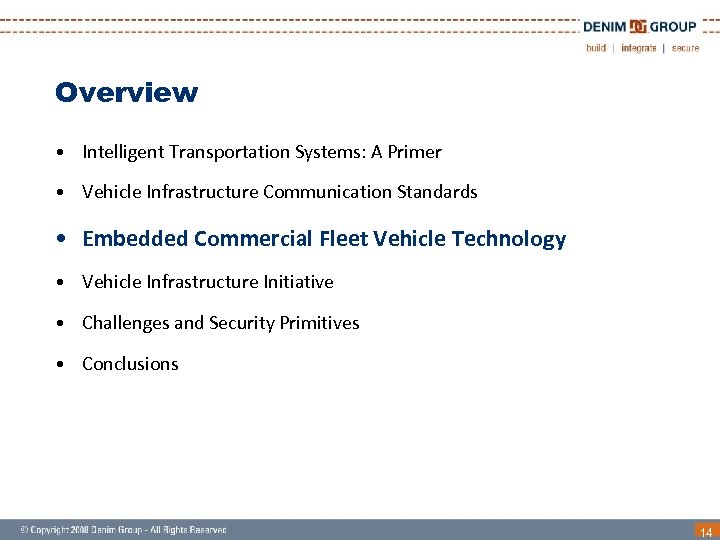 DENIM GROUP
build | integrate | secure

Overview

• Intelligent Transportation Systems: A Primer
• Vehicle Infrastructure Communication Standards
• Embedded Commercial Fleet Vehicle Technology
• Vehicle Infrastructure Initiative
• Challenges and Security Primitives
• Conclusions

© Copyright 2008 Denim Group - All Rights Reserved

14